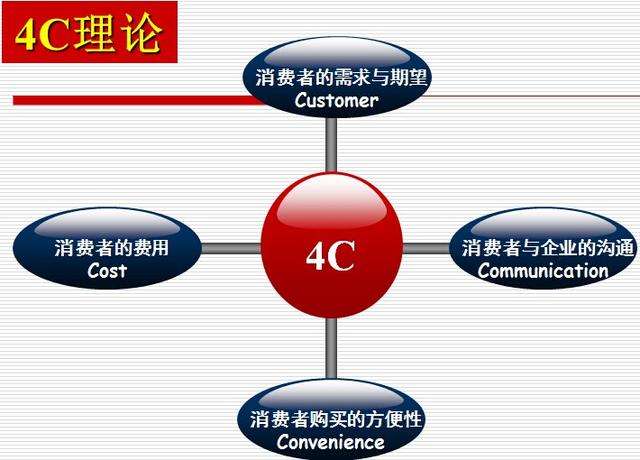 4C理论

消费者的需求与期望
Customer

消费者的费用
Cost

4C

消费者与企业的沟通
Communication

消费者购买的方便性
Convenience